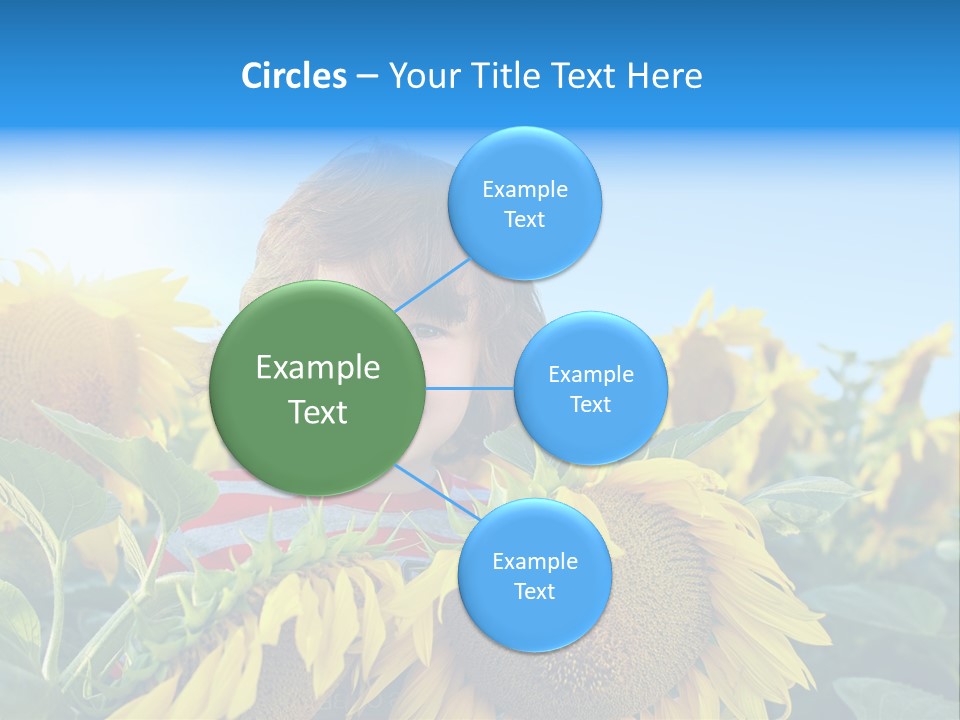 Circles – Your Title Text Here

Example Text

Example Text

Example Text

Example Text